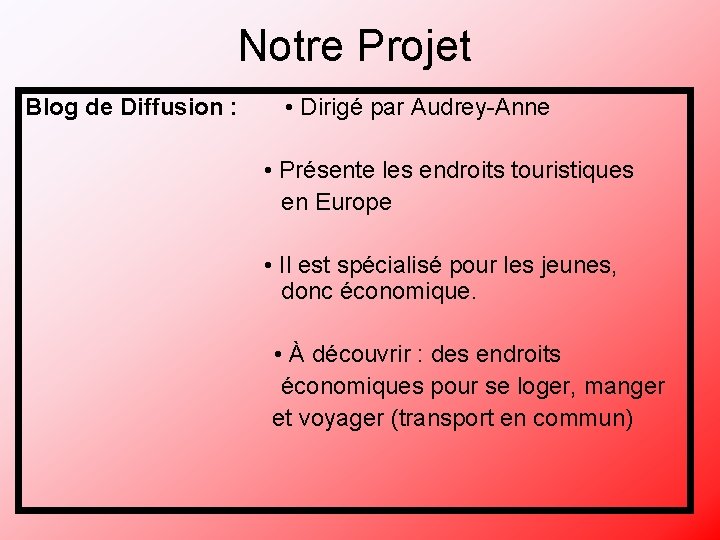 Notre Projet

Blog de Diffusion :

• Dirigé par Audrey-Anne

• Présente les endroits touristiques en Europe

• Il est spécialisé pour les jeunes, donc économique.

• À découvrir : des endroits économiques pour se loger, manger et voyager (transport en commun)